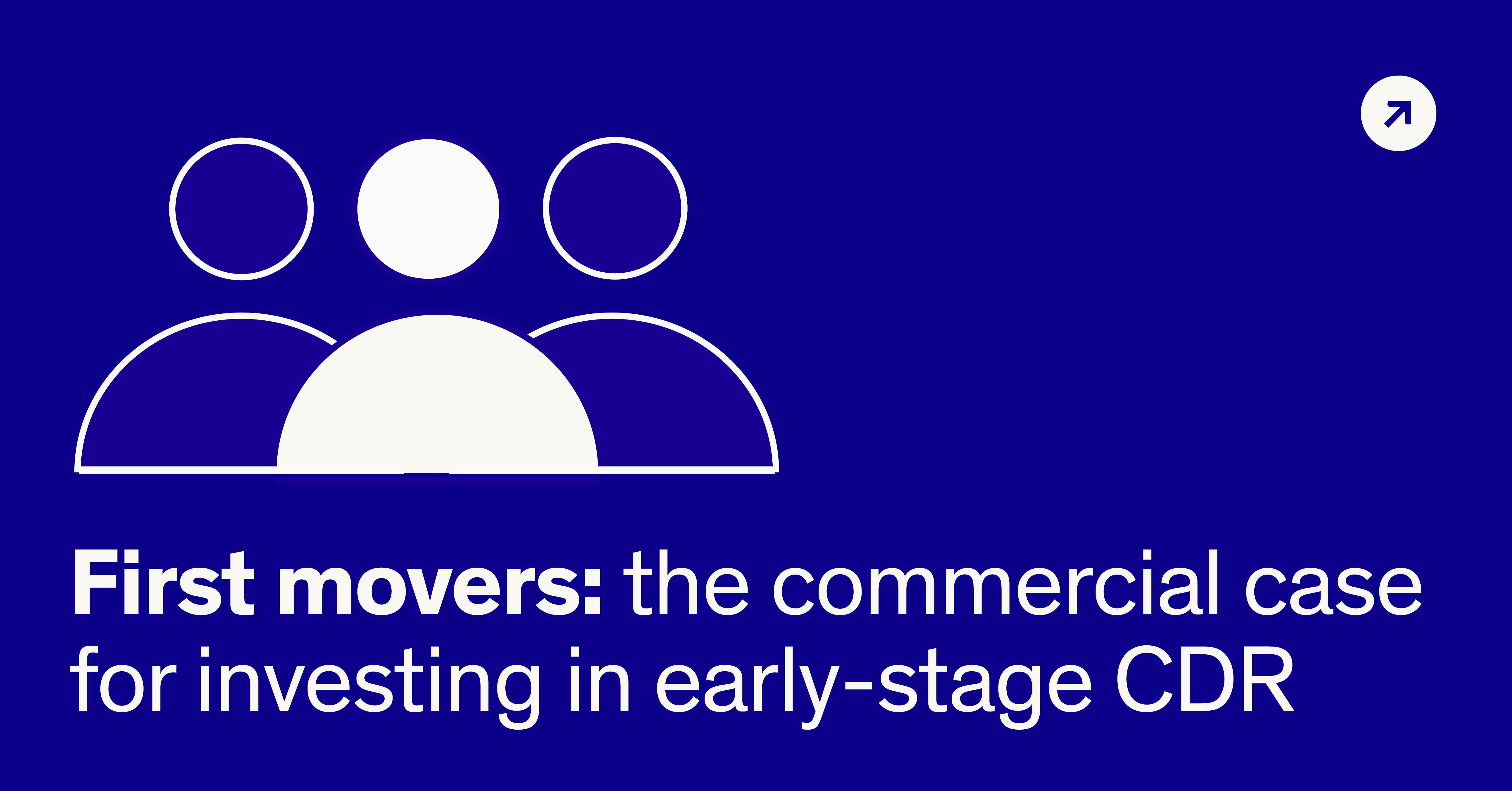 First movers: the commercial case for investing in early-stage CDR